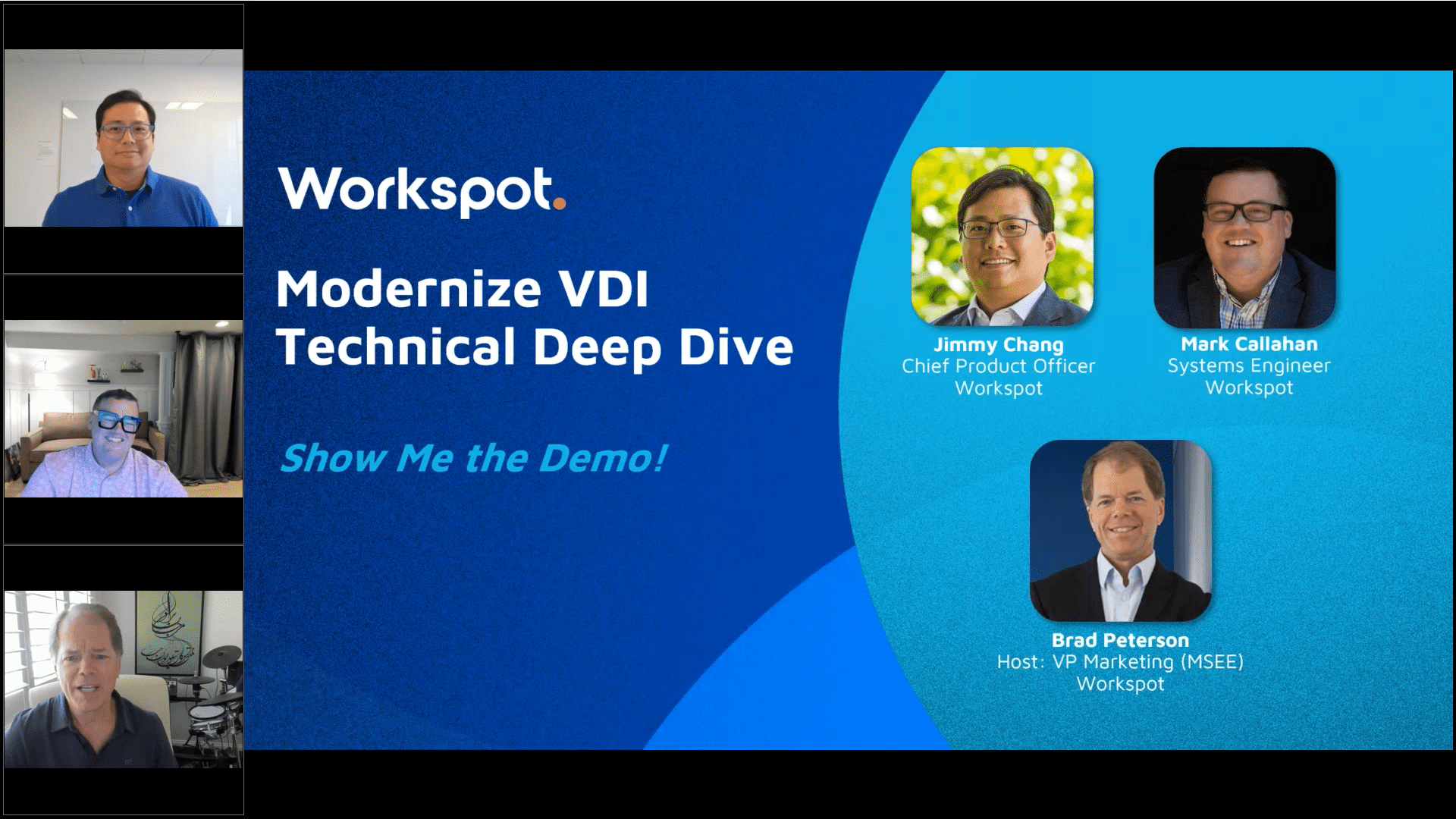 Workspot.

Modernize VDI
Technical Deep Dive

Show Me the Demo!

Jimmy Chang
Chief Product Officer
Workspot

Mark Callahan
Systems Engineer
Workspot

Brad Peterson
Host: VP Marketing (MSEE)
Workspot